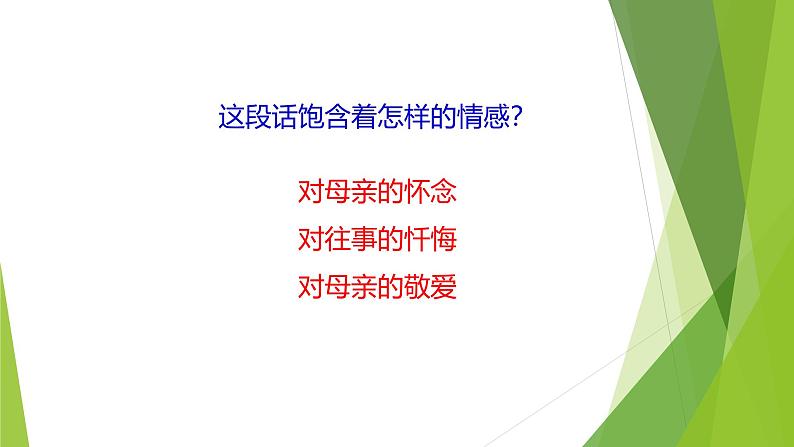 这段话饱含着怎样的情感?

对母亲的怀念
对往事的忏悔
对母亲的敬爱